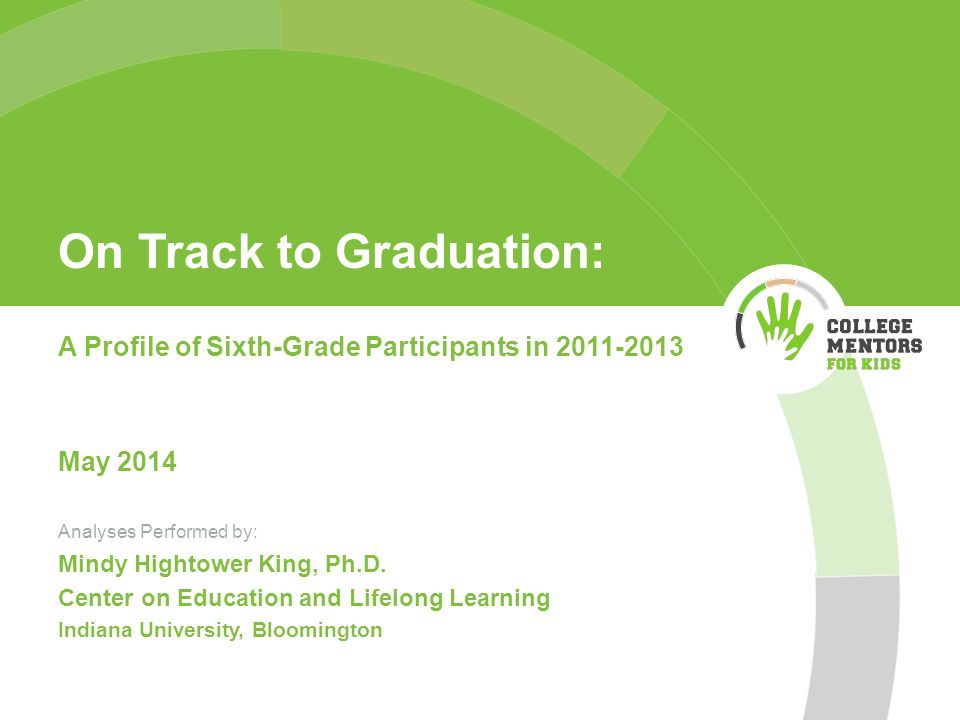 On Track to Graduation:

A Profile of Sixth-Grade Participants in 2011-2013

COLLEGE MENTORS FOR KIDS

May 2014

Analyses Performed by:

Mindy Hightower King, Ph.D.

Center on Education and Lifelong Learning

Indiana University, Bloomington